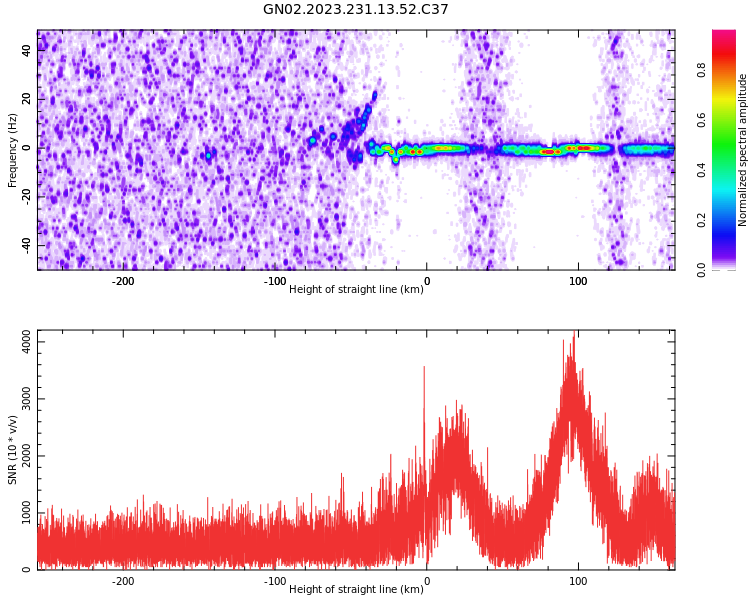 GN02.2023.231.13.52.C37

Frequency (Hz)
40
20
0
-20
-40
-200
-100
0
100
Height of straight line (km)

Normalized spectral amplitude
0.0
0.2
0.4
0.6
0.8

SNR (10 * v/v)
4000
3000
2000
1000
0
-200
-100
0
100
Height of straight line (km)